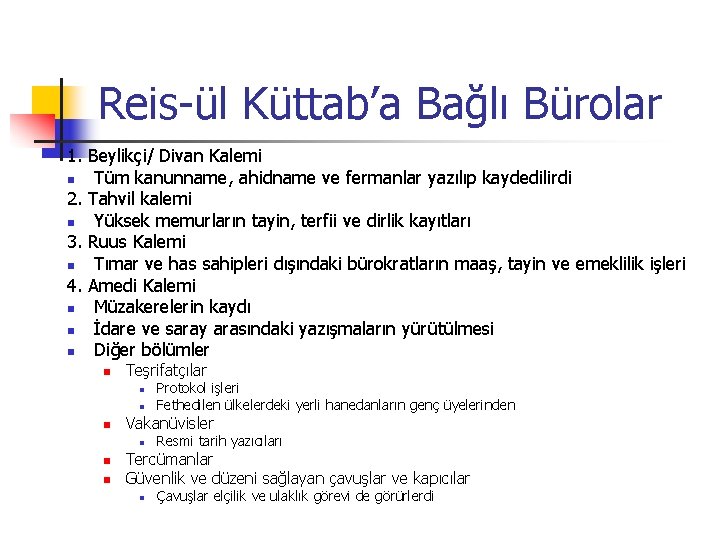 Reis-ül Küttab'a Bağlı Bürolar

1. Beylikçi/ Divan Kalemi
- Tüm kanunname, ahidname ve fermanlar yazılıp kaydedilirdi

2. Tahvil kalemi
- Yüksek memurların tayin, terfii ve dirlik kayıtları

3. Ruus Kalemi
- Tımar ve has sahipleri dışındaki bürokratların maaş, tayin ve emeklilik işleri

4. Amedi Kalemi
- Müzakerelerin kaydı
- İdare ve saray arasındaki yazışmaların yürütülmesi
- Diğer bölümler
  - Teşrifatçılar
    - Protokol işleri
    - Fethedilen ülkelerdeki yerli hanedanların genç üyelerinden
  - Vakanüvisler
    - Resmi tarih yazıcıları
  - Tercümanlar
  - Güvenlik ve düzeni sağlayan çavuşlar ve kapıcılar
    - Çavuşlar elçilik ve ulaklık görevi de görürlerdi